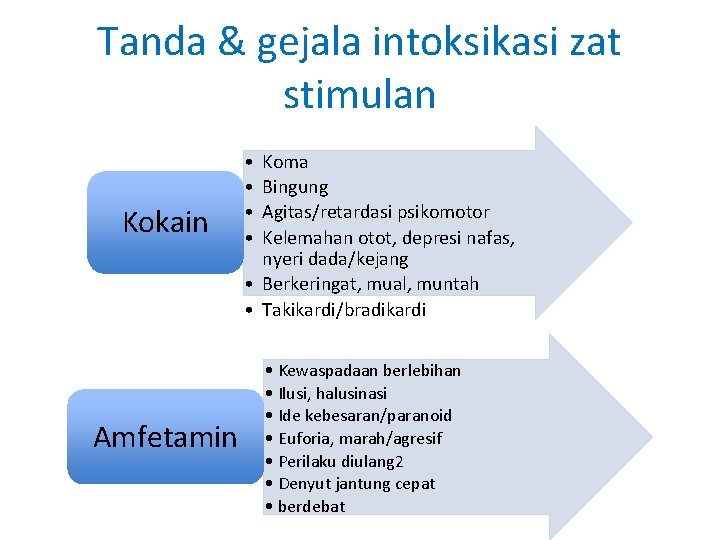 Tanda & gejala intoksikasi zat stimulan

Kokain

• Koma
• Bingung
• Agitas/retardasi psikomotor
• Kelemahan otot, depresi nafas, nyeri dada/kejang
• Berkeringat, mual, muntah
• Takikardi/bradikardi

Amfetamin

• Kewaspadaan berlebihan
• Ilusi, halusinasi
• Ide kebesaran/paranoid
• Euforia, marah/agresif
• Perilaku diulang2
• Denyut jantung cepat
• berdebat